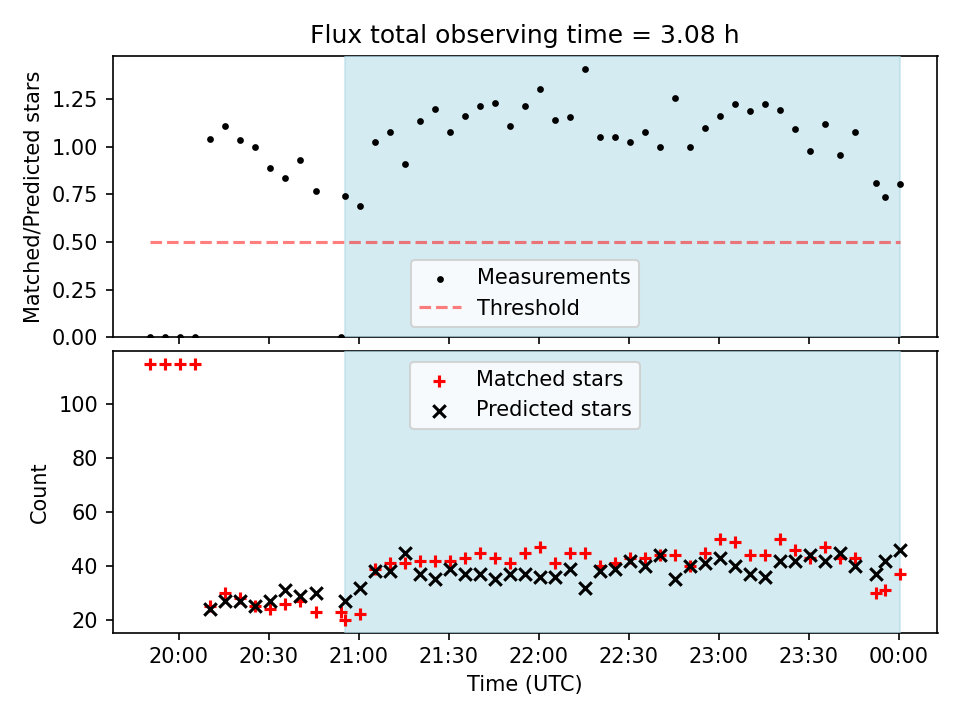 Flux total observing time = 3.08 h

Matched/Predicted stars

1.25
1.00
0.75
0.50
0.25
0.00

Measurements
Threshold

Matched stars
Predicted stars

Count

100
80
60
40
20

20:00 20:30 21:00 21:30 22:00 22:30 23:00 23:30 00:00

Time (UTC)